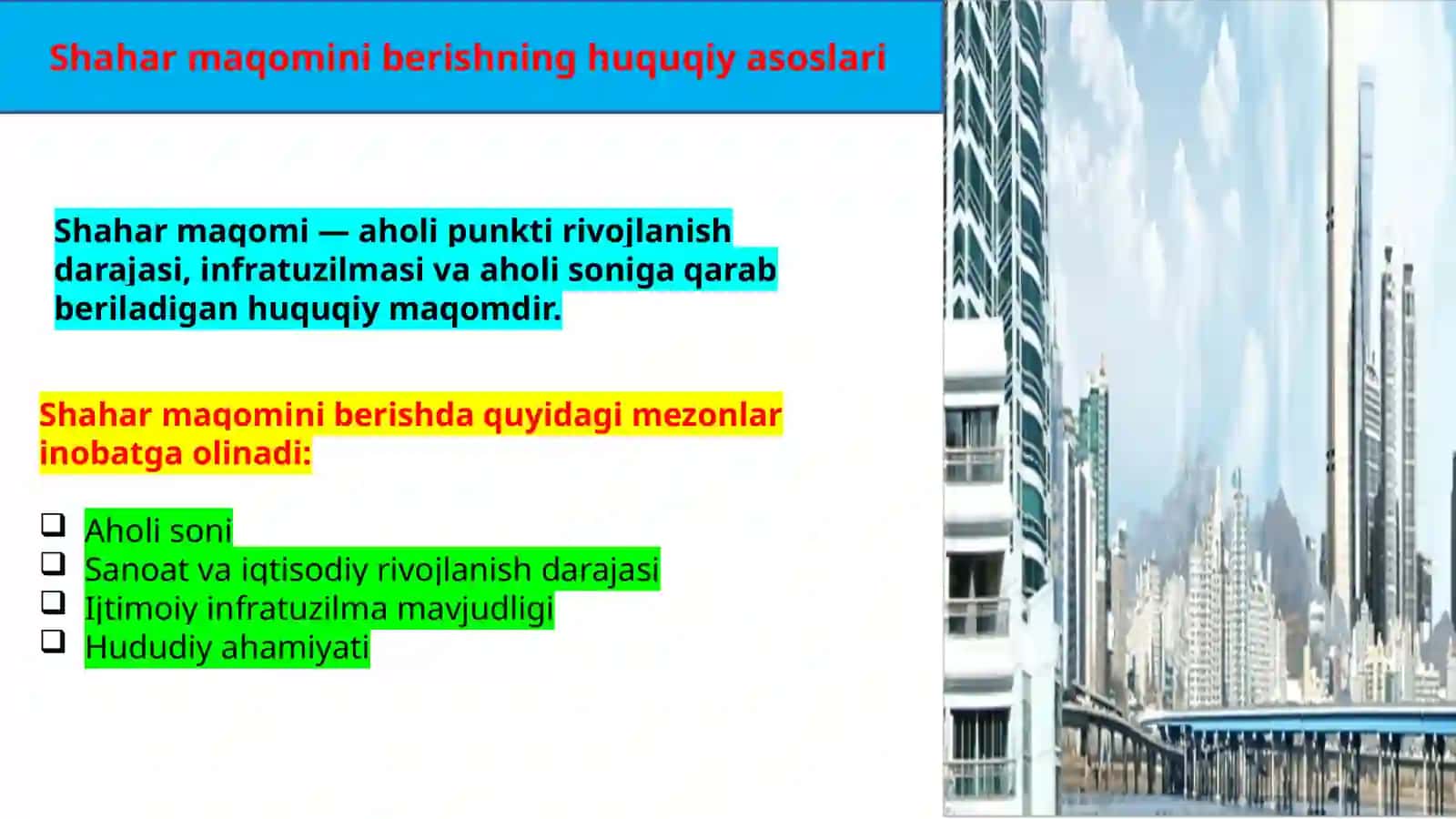 Shahar maqomini berishning huquqiy asoslari

Shahar maqomi — aholi punkti rivojlanish darajasi, infratuzilmasi va aholi soniga qarab beriladigan huquqiy maqomdir.

Shahar maqomini berishda quyidagi mezonlar inobatga olinadi:

❑ Aholi soni
❑ Sanoat va iqtisodiy rivojlanish darajasi
❑ Ijtimoiy infratuzilma mavjudligi
❑ Hududiy ahamiyati